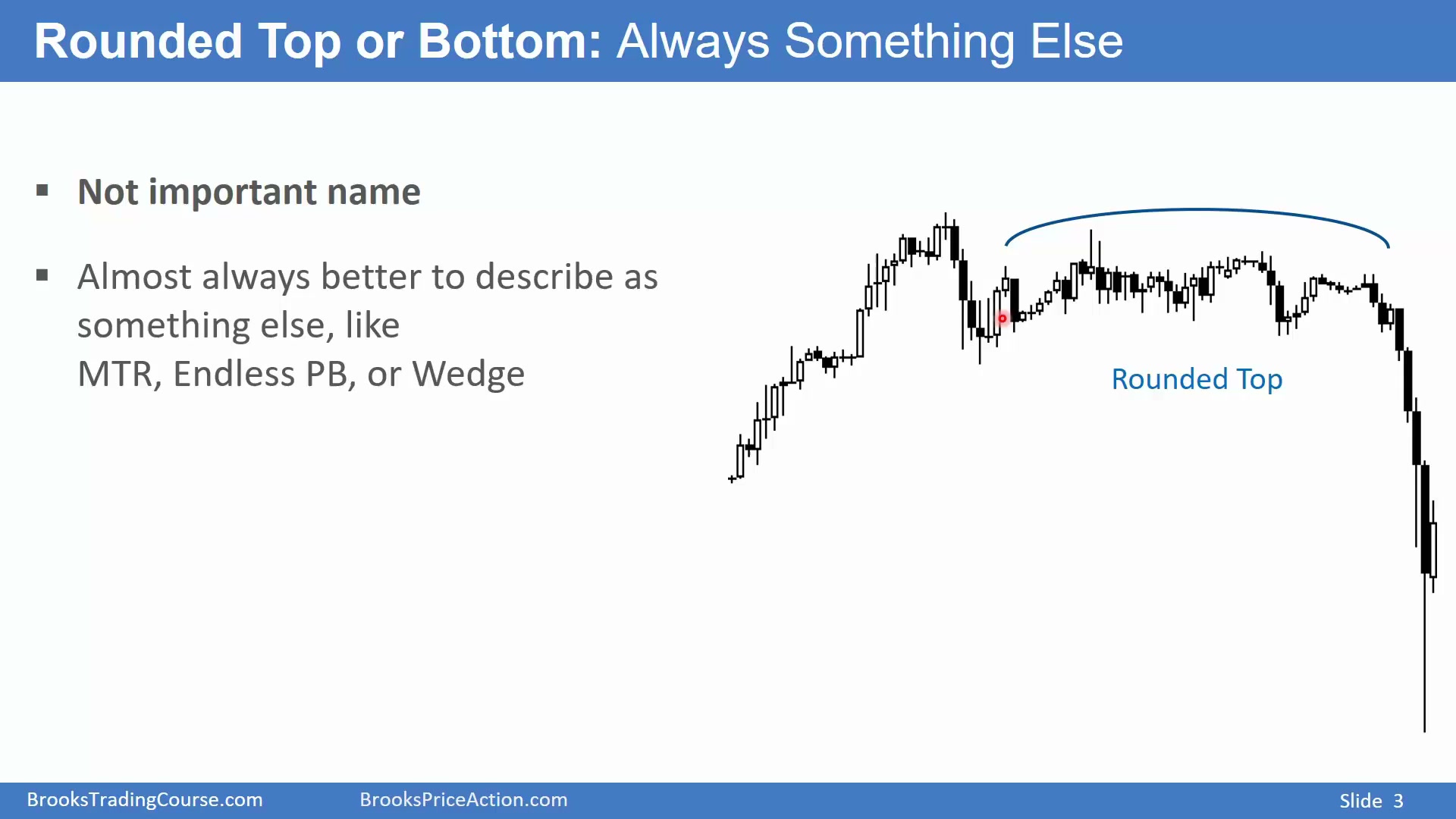 Rounded Top or Bottom: Always Something Else

▪ Not important name

▪ Almost always better to describe as something else, like
MTR, Endless PB, or Wedge

Rounded Top

BrooksTradingCourse.com BrooksPriceAction.com Slide 3